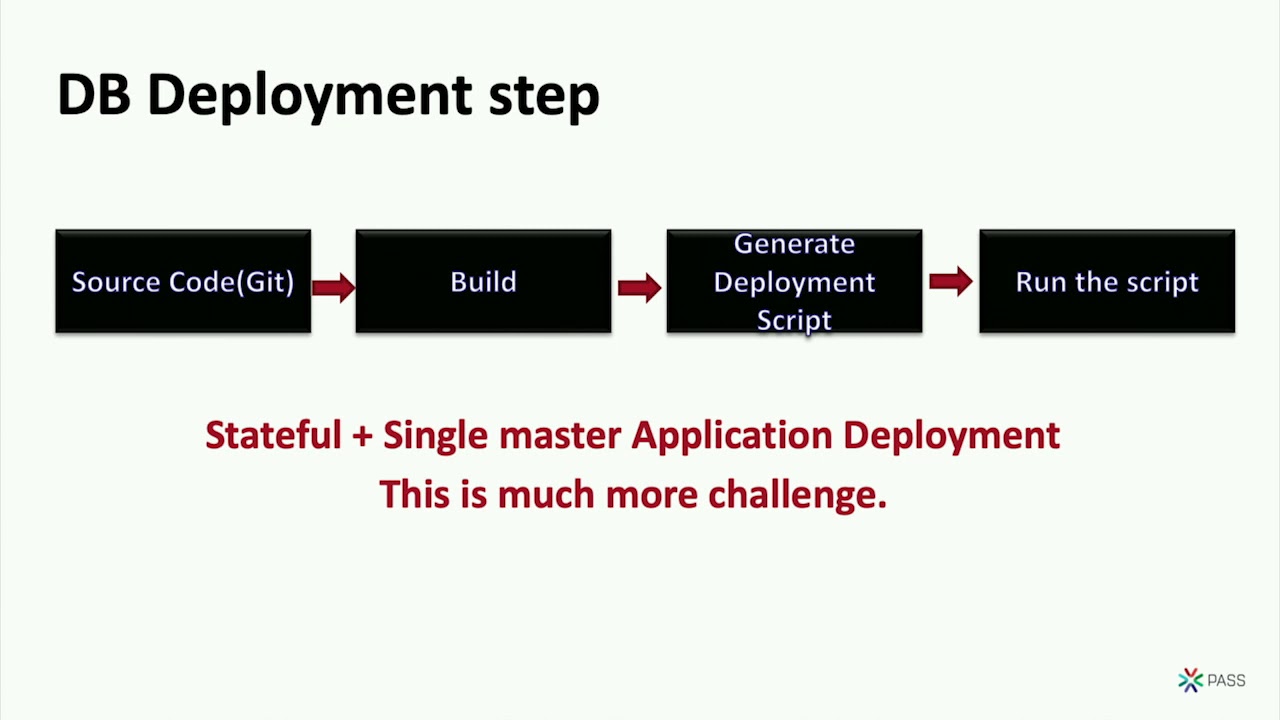 DB Deployment step

Source Code(Git)

Build

Generate Deployment Script

Run the script

Stateful + Single master Application Deployment
This is much more challenge.

PASS